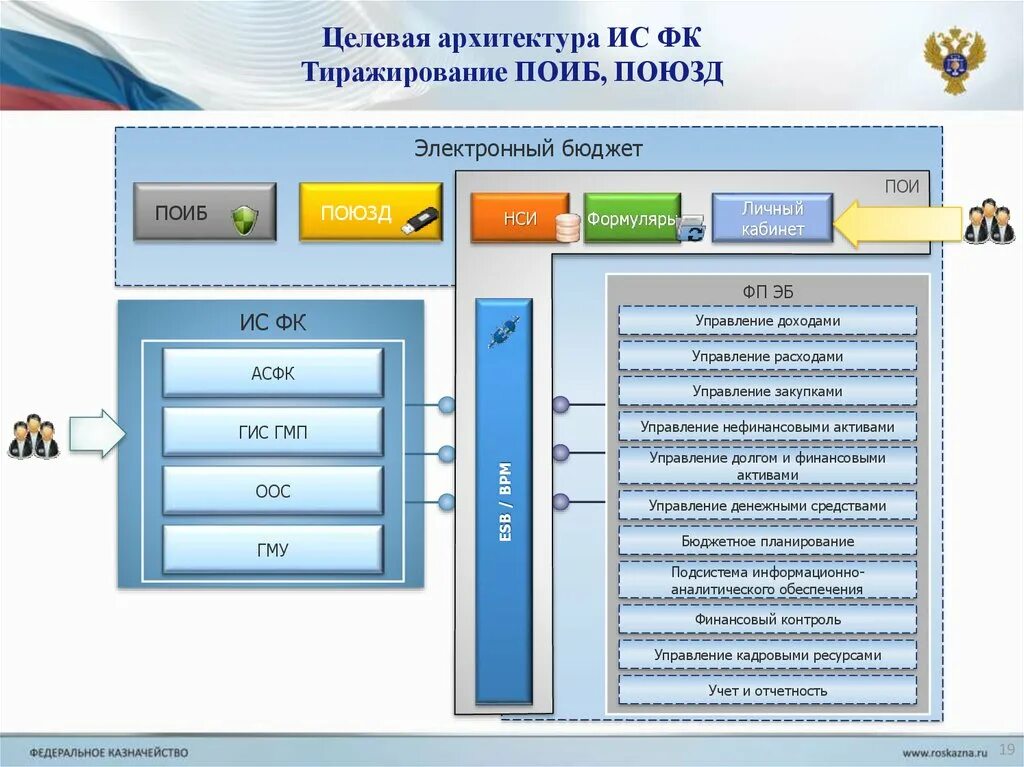 Целевая архитектура ИС ФК
Тиражирование ПОИБ, ПОЮЗД

Электронный бюджет

ПОИБ

ПОЮЗД

ПОИ

НСИ

Формуляры

Личный кабинет

ИС ФК

АСФК

ГИС ГМП

ООС

ГМУ

ESB / BPM

ФП ЭБ

Управление доходами

Управление расходами

Управление закупками

Управление нефинансовыми активами

Управление долгом и финансовыми активами

Управление денежными средствами

Бюджетное планирование

Подсистема информационно-аналитического обеспечения

Финансовый контроль

Управление кадровыми ресурсами

Учет и отчетность

ФЕДЕРАЛЬНОЕ КАЗНАЧЕЙСТВО

www.roskazna.ru 19